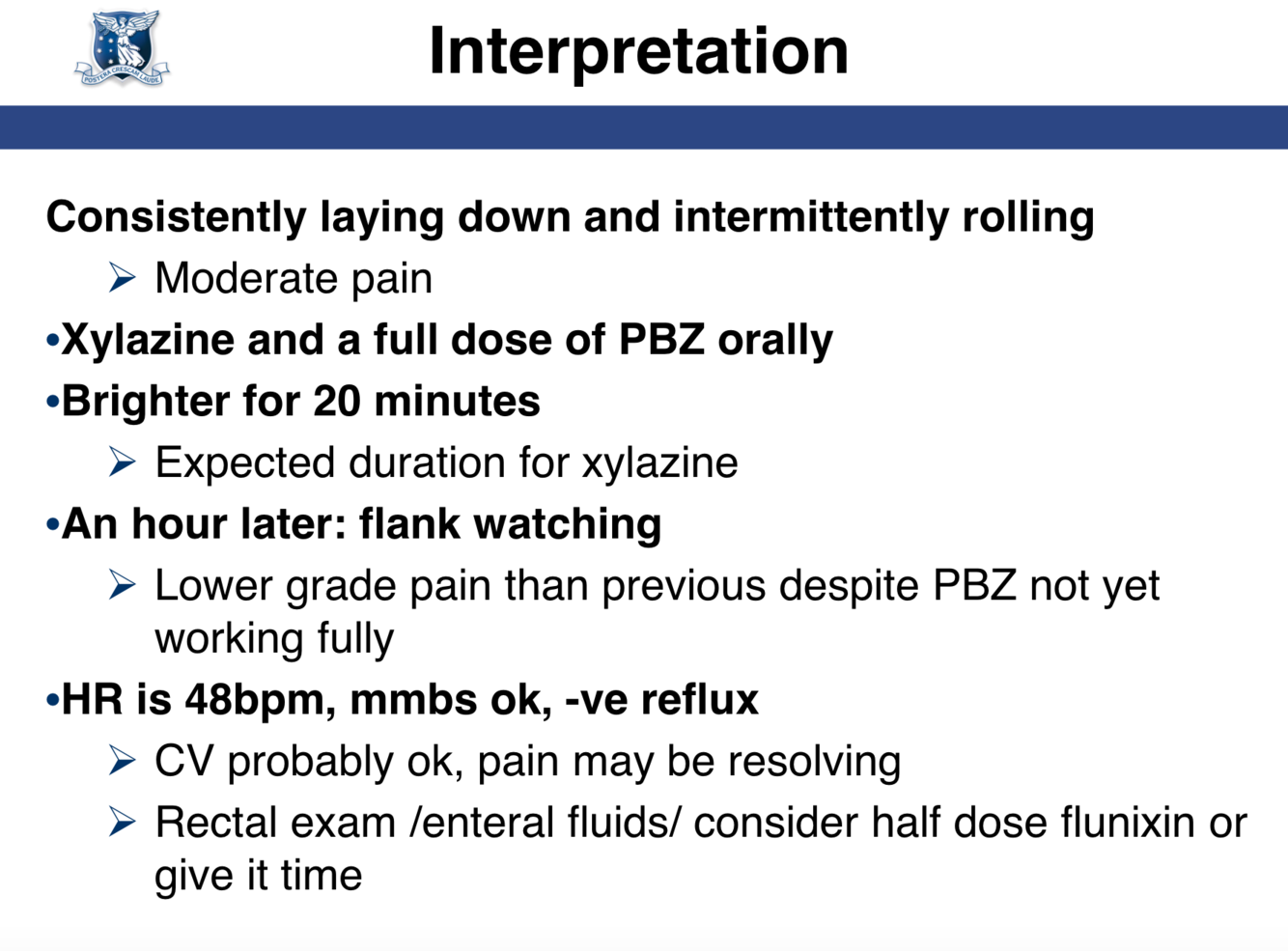 POSTERA CRESCAM LAUDE

Interpretation

Consistently laying down and intermittently rolling

➢ Moderate pain

•Xylazine and a full dose of PBZ orally

•Brighter for 20 minutes

➢ Expected duration for xylazine

•An hour later: flank watching

➢ Lower grade pain than previous despite PBZ not yet working fully

•HR is 48bpm, mmbs ok, -ve reflux

➢ CV probably ok, pain may be resolving

➢ Rectal exam /enteral fluids/ consider half dose flunixin or give it time